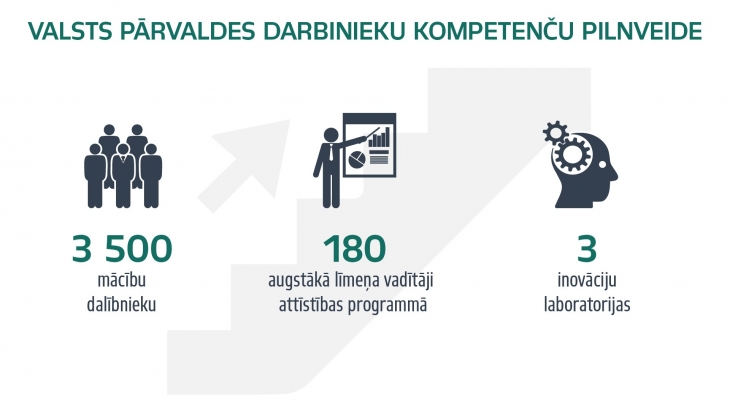 VALSTS PĀRVALDES DARBINIEKU KOMPETENČU PILNVEIDE

3 500
mācību dalībnieku

180
augstākā līmeņa vadītāji attīstības programmā

3
inovāciju laboratorijas